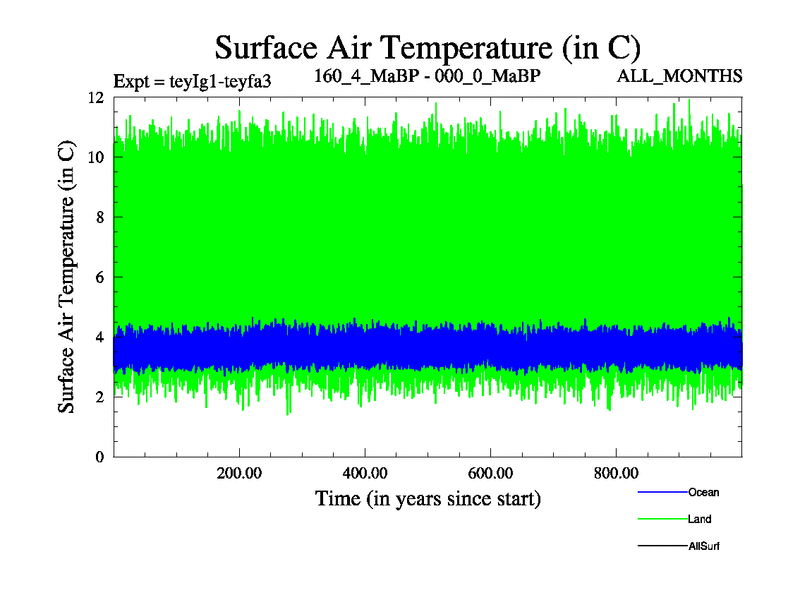 Surface Air Temperature (in C)

Expt = teyIg1-teyfa3

160_4_MaBP - 000_0_MaBP

ALL_MONTHS

Surface Air Temperature (in C)

12
10
8
6
4
2
0

200.00
400.00
600.00
800.00

Time (in years since start)

Ocean
Land
AllSurf